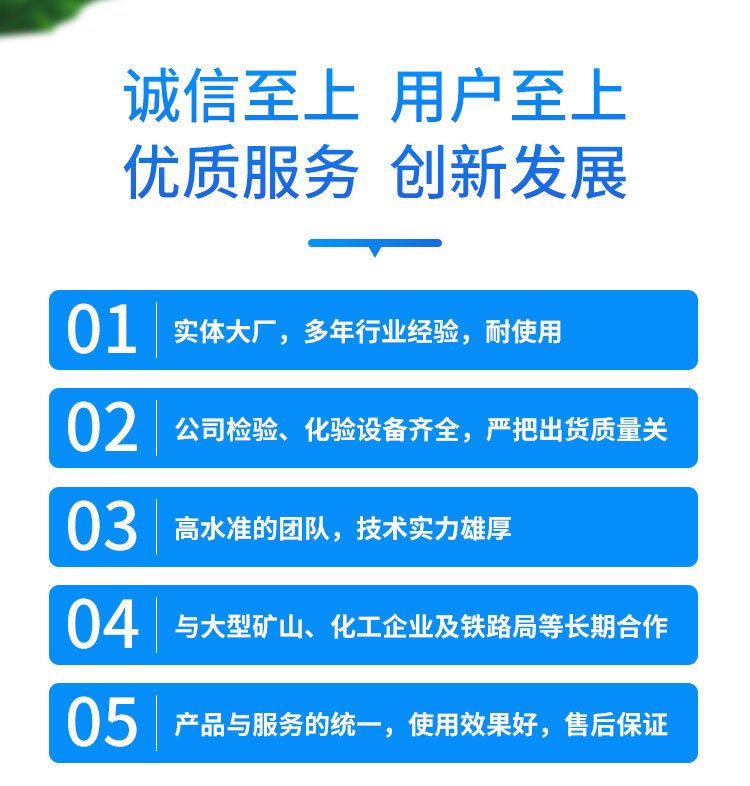 诚信至上 用户至上
优质服务 创新发展

01 实体大厂，多年行业经验，耐使用

02 公司检验、化验设备齐全，严把出货质量关

03 高水准的团队，技术实力雄厚

04 与大型矿山、化工企业及铁路局等长期合作

05 产品与服务的统一，使用效果好，售后保证